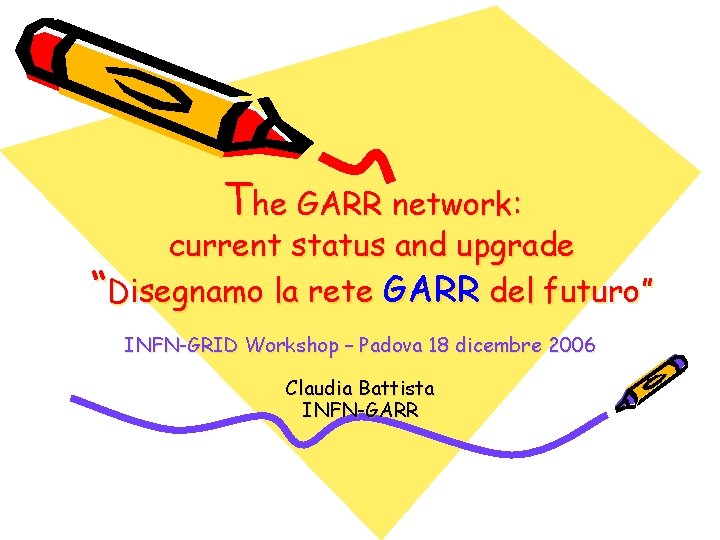 The GARR network:
current status and upgrade
"Disegnamo la rete GARR del futuro"

INFN-GRID Workshop – Padova 18 dicembre 2006

Claudia Battista
INFN-GARR